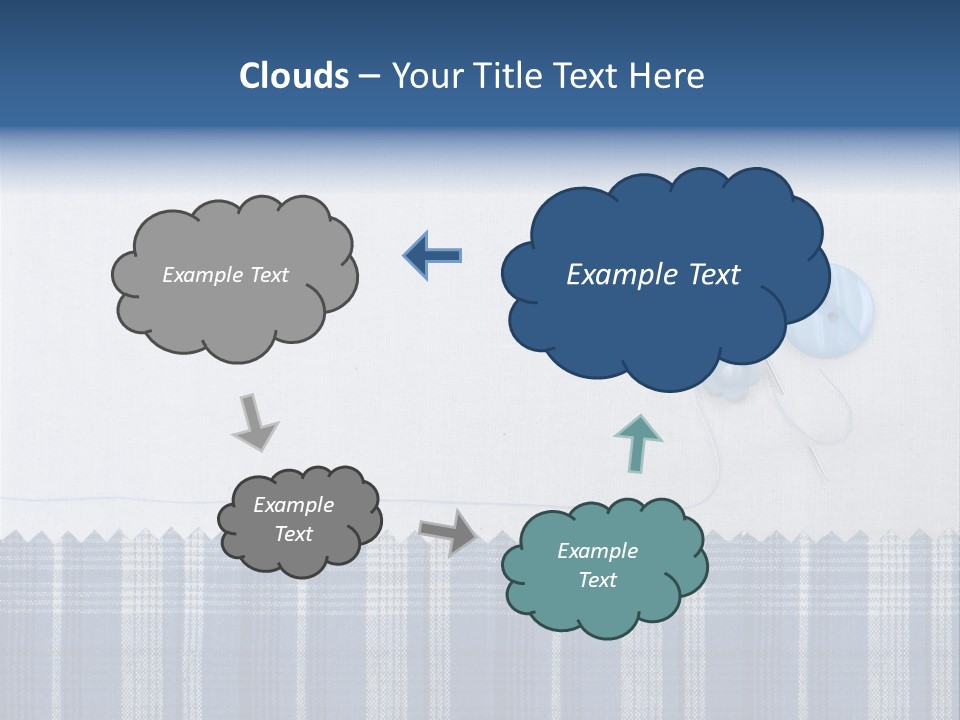 Clouds – Your Title Text Here

Example Text

Example Text

Example Text

Example Text